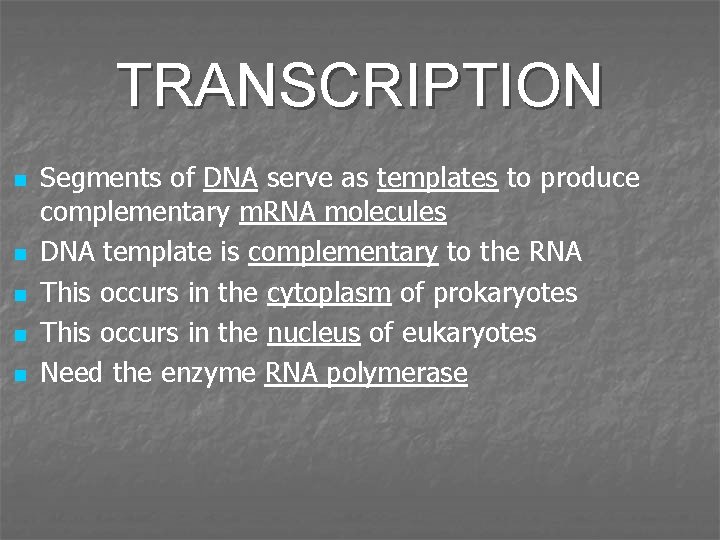 TRANSCRIPTION

- Segments of DNA serve as templates to produce complementary mRNA molecules
- DNA template is complementary to the RNA
- This occurs in the cytoplasm of prokaryotes
- This occurs in the nucleus of eukaryotes
- Need the enzyme RNA polymerase